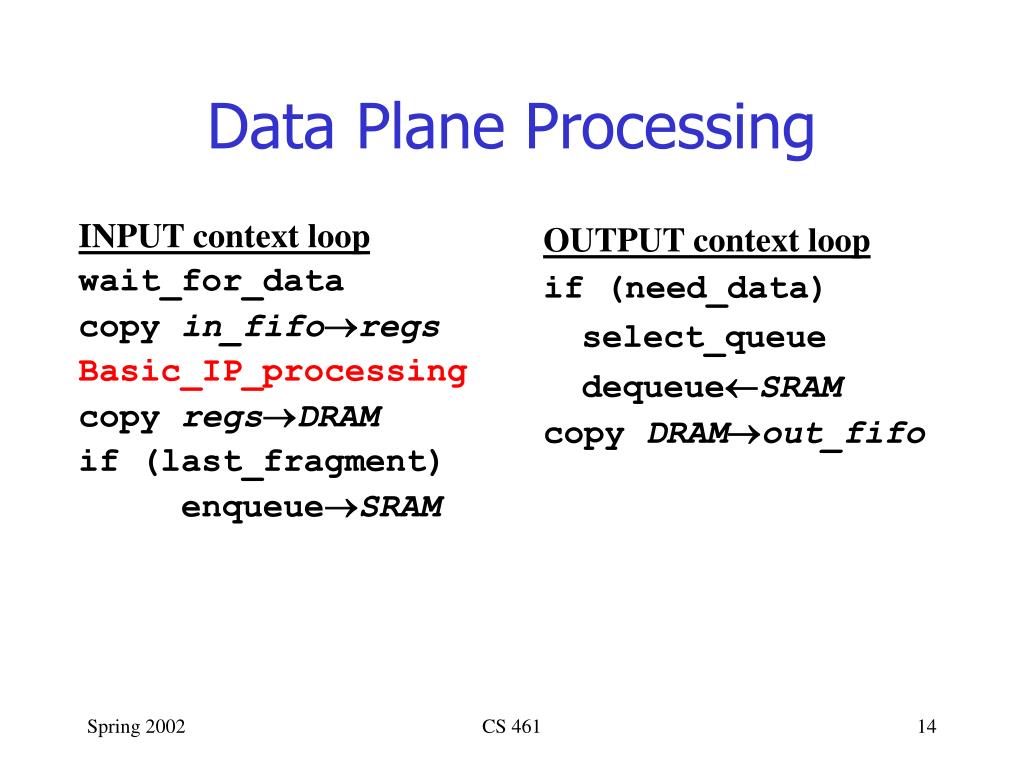 Data Plane Processing

INPUT context loop
wait_for_data
copy in_fifo→regs
Basic_IP_processing
copy regs→DRAM
if (last_fragment)
enqueue→SRAM

OUTPUT context loop
if (need_data)
select_queue
dequeue←SRAM
copy DRAM→out_fifo

Spring 2002

CS 461

14